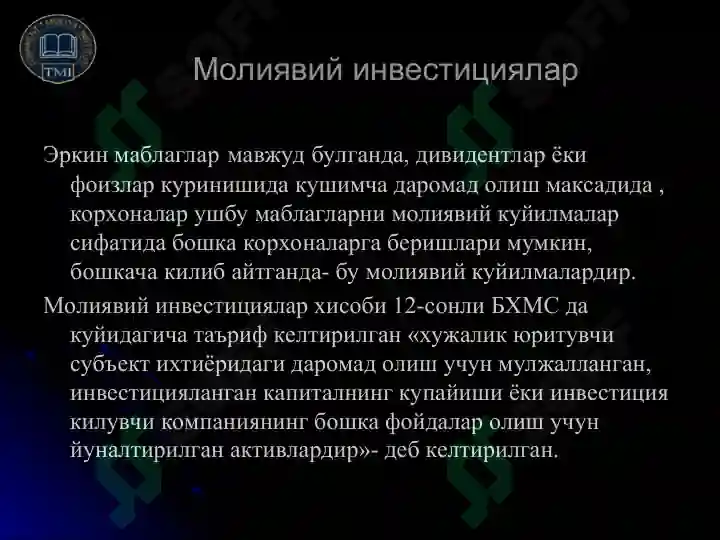 TMI

Молиявий инвестициялар

Эркин маблаглар мавжуд булганда, дивидентлар ёки фоизлар куринишида кушимча даромад олиш максадида , корхоналар ушбу маблагларни молиявий куйилмалар сифатида бошка корхоналарга беришлари мумкин, бошкача килиб айтганда- бу молиявий куйилмалардир.

Молиявий инвестициялар хисоби 12-сонли БХМС да куйидагича таъриф келтирилган «хужалик юритувчи субъект ихтиёридаги даромад олиш учун мулжалланган, инвестицияланган капиталнинг купайиши ёки инвестиция килувчи компаниянинг бошка фойдалар олиш учун йуналтирилган активлардир»- деб келтирилган.